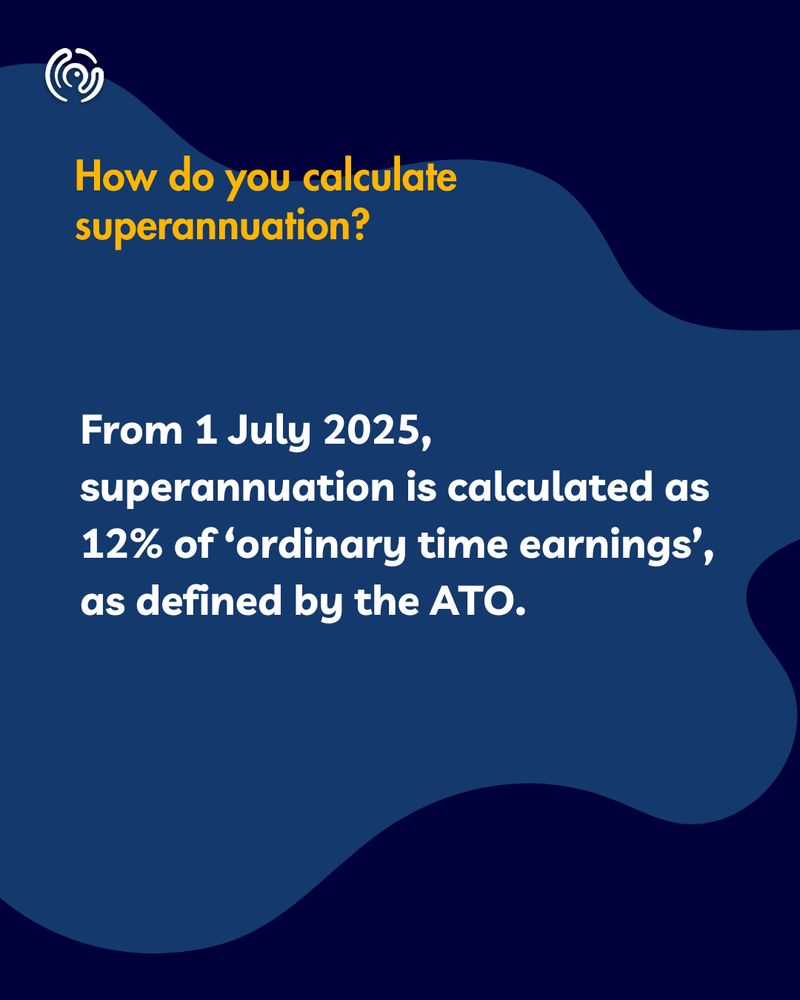 How do you calculate superannuation?

From 1 July 2025, superannuation is calculated as 12% of ‘ordinary time earnings’, as defined by the ATO.